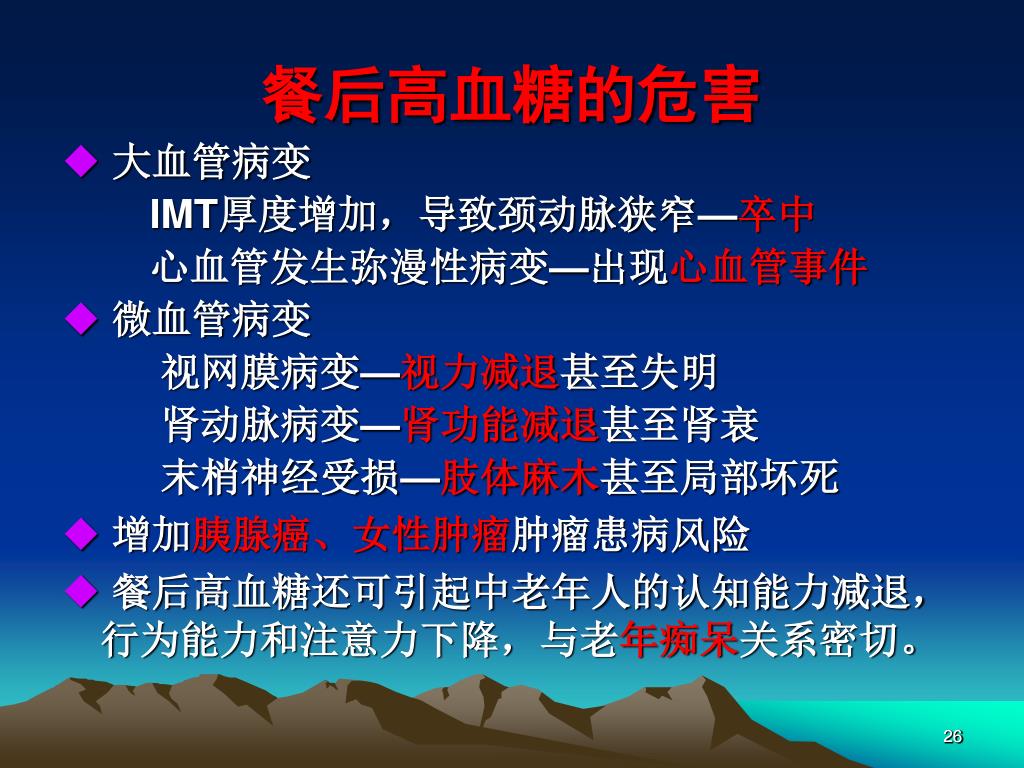 餐后高血糖的危害

◆ 大血管病变

IMT厚度增加，导致颈动脉狭窄—卒中

心血管发生弥漫性病变—出现心血管事件

◆ 微血管病变

视网膜病变—视力减退甚至失明

肾动脉病变—肾功能减退甚至肾衰

末梢神经受损—肢体麻木甚至局部坏死

◆ 增加胰腺癌、女性肿瘤肿瘤患病风险

◆ 餐后高血糖还可引起中老年人的认知能力减退，行为能力和注意力下降，与老年痴呆关系密切。

26